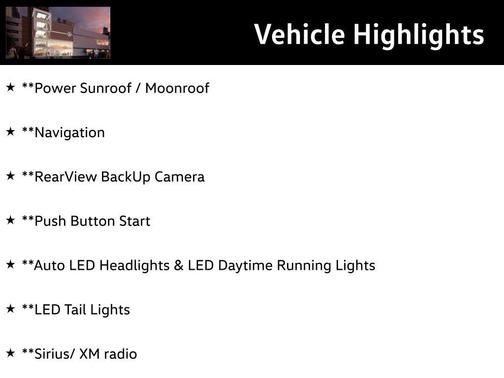 Vehicle Highlights

★ **Power Sunroof / Moonroof

★ **Navigation

★ **RearView BackUp Camera

★ **Push Button Start

★ **Auto LED Headlights & LED Daytime Running Lights

★ **LED Tail Lights

★ **Sirius/ XM radio